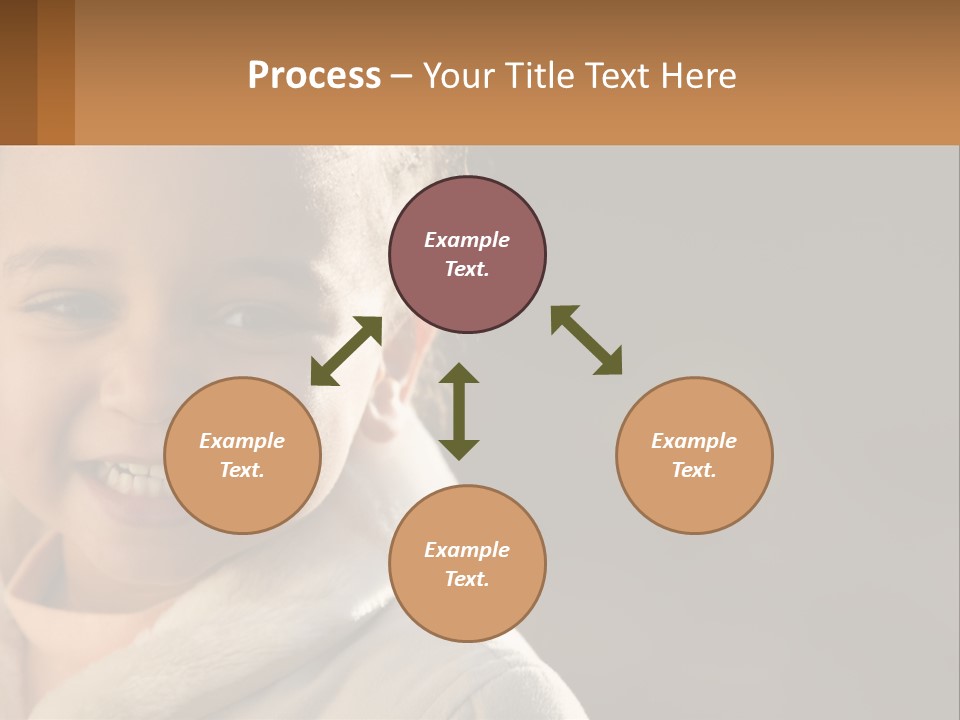 Process – Your Title Text Here

Example Text.

Example Text.

Example Text.

Example Text.